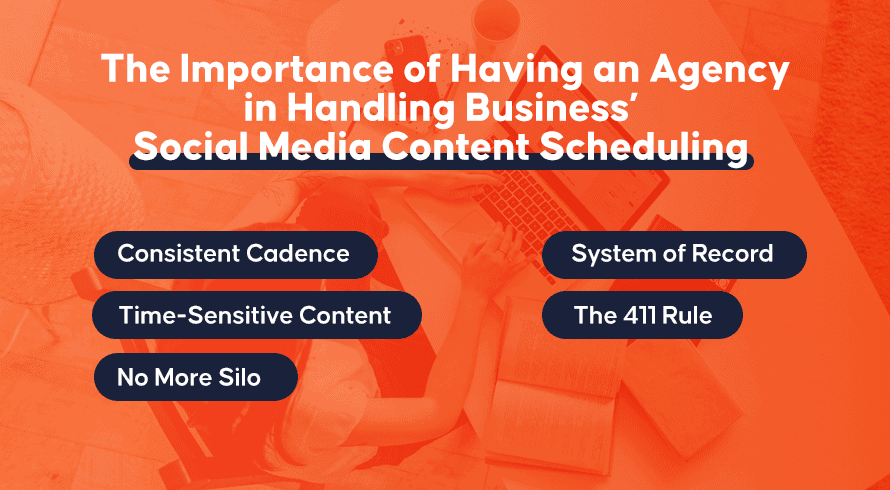 The Importance of Having an Agency in Handling Business' Social Media Content Scheduling

Consistent Cadence

Time-Sensitive Content

No More Silo

System of Record

The 411 Rule